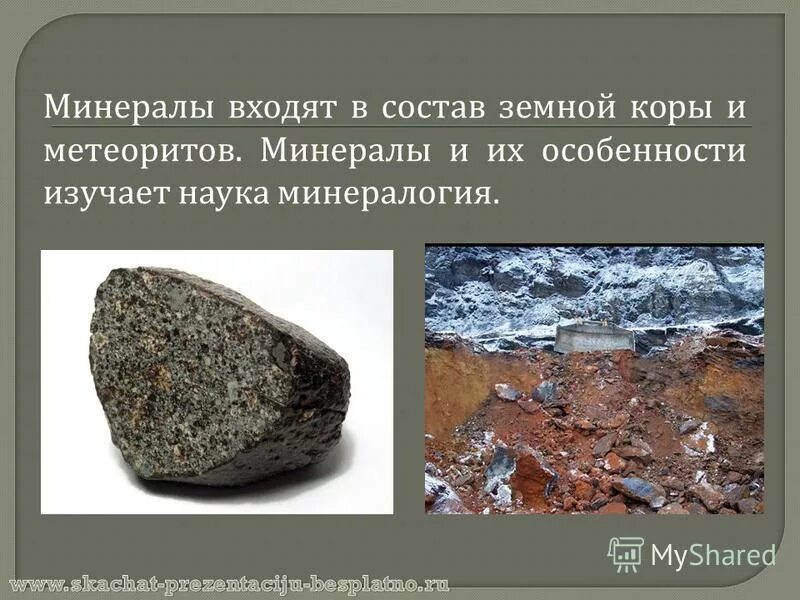 Минералы входят в состав земной коры и метеоритов. Минералы и их особенности изучает наука минералогия.

MyShared

www.skachat-prezentaciju-besplatno.ru